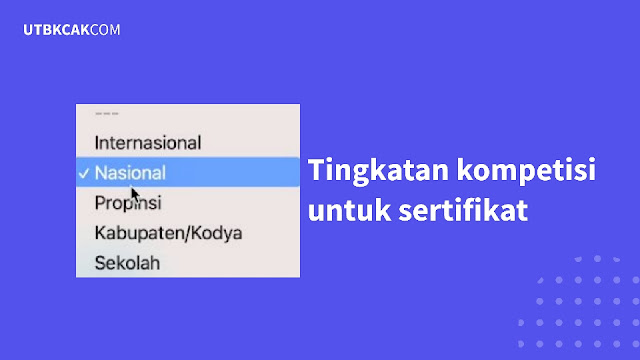 UTBKCAKCOM

---

Internasional

✓ Nasional

Propinsi

Kabupaten/Kodya

Sekolah

Tingkatan kompetisi untuk sertifikat